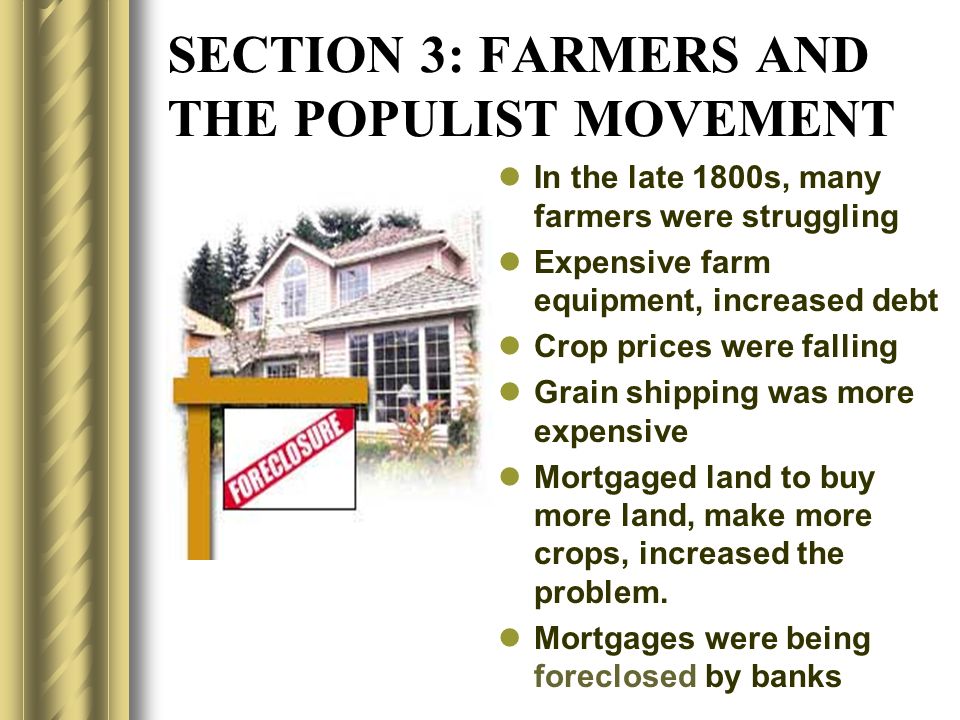 SECTION 3: FARMERS AND THE POPULIST MOVEMENT

FORECLOSURE

- In the late 1800s, many farmers were struggling
- Expensive farm equipment, increased debt
- Crop prices were falling
- Grain shipping was more expensive
- Mortgaged land to buy more land, make more crops, increased the problem.
- Mortgages were being foreclosed by banks